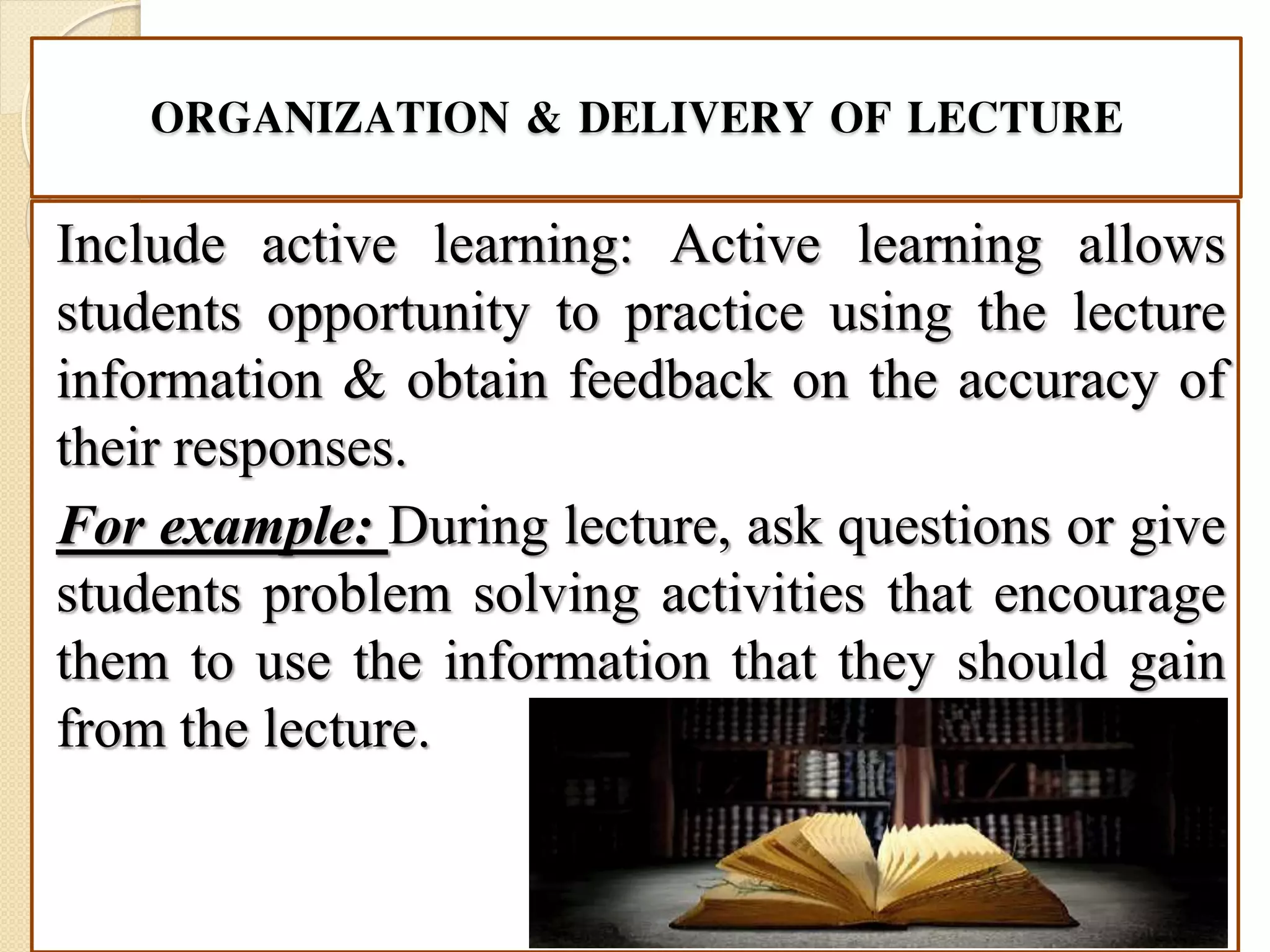 ORGANIZATION & DELIVERY OF LECTURE

Include active learning: Active learning allows students opportunity to practice using the lecture information & obtain feedback on the accuracy of their responses.

For example: During lecture, ask questions or give students problem solving activities that encourage them to use the information that they should gain from the lecture.